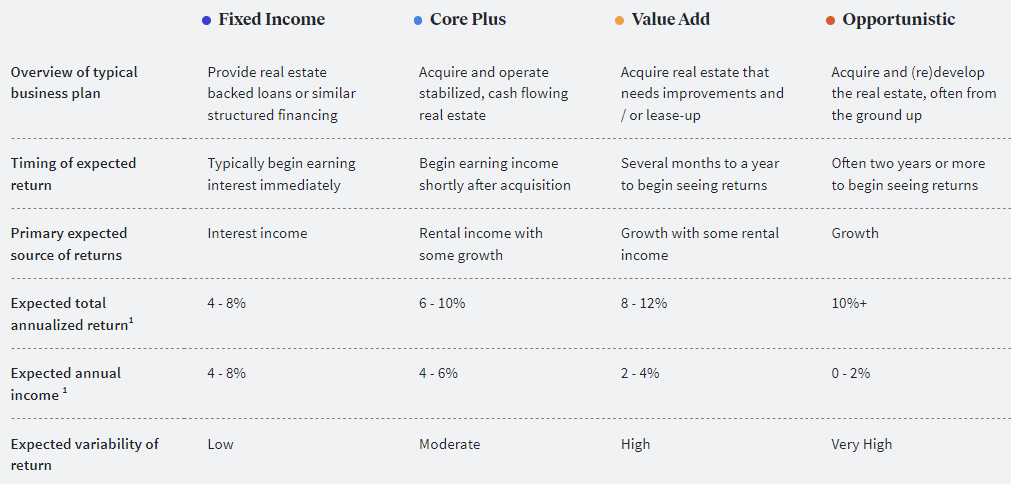 | | Fixed Income | Core Plus | Value Add | Opportunistic |
|---|---|---|---|---|
| Overview of typical business plan | Provide real estate backed loans or similar structured financing | Acquire and operate stabilized, cash flowing real estate | Acquire real estate that needs improvements and / or lease-up | Acquire and (re)develop the real estate, often from the ground up |
| Timing of expected return | Typically begin earning interest immediately | Begin earning income shortly after acquisition | Several months to a year to begin seeing returns | Often two years or more to begin seeing returns |
| Primary expected source of returns | Interest income | Rental income with some growth | Growth with some rental income | Growth |
| Expected total annualized return$^1$ | 4 - 8% | 6 - 10% | 8 - 12% | 10%+ |
| Expected annual income $^1$ | 4 - 8% | 4 - 6% | 2 - 4% | 0 - 2% |
| Expected variability of return | Low | Moderate | High | Very High |